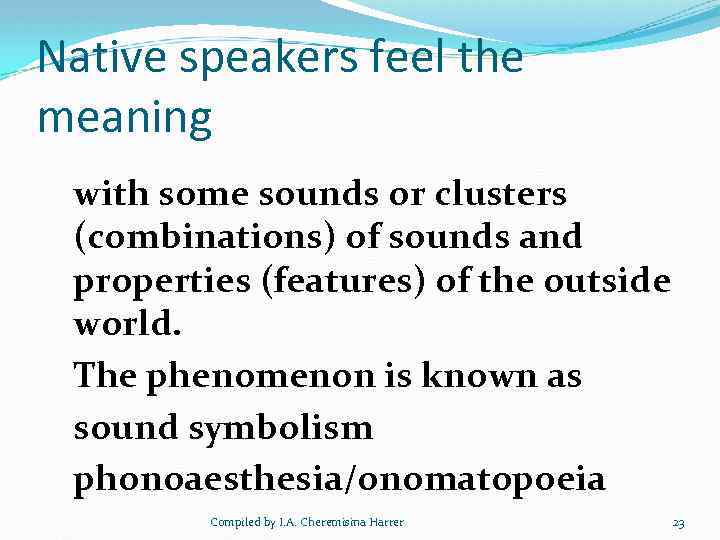 Native speakers feel the meaning

with some sounds or clusters (combinations) of sounds and properties (features) of the outside world.

The phenomenon is known as

sound symbolism

phonoaesthesia/onomatopoeia

Compiled by I.A. Cheremisina Harrer

23